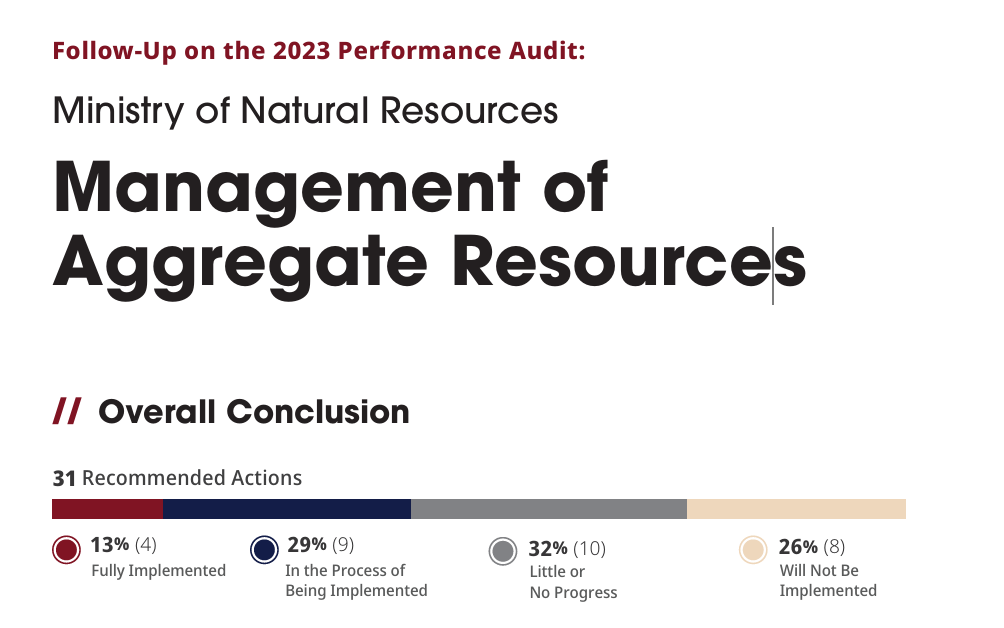 Follow-Up on the 2023 Performance Audit:

Ministry of Natural Resources

Management of Aggregate Resources

// Overall Conclusion

31 Recommended Actions

13% (4) Fully Implemented

29% (9) In the Process of Being Implemented

32% (10) Little or No Progress

26% (8) Will Not Be Implemented